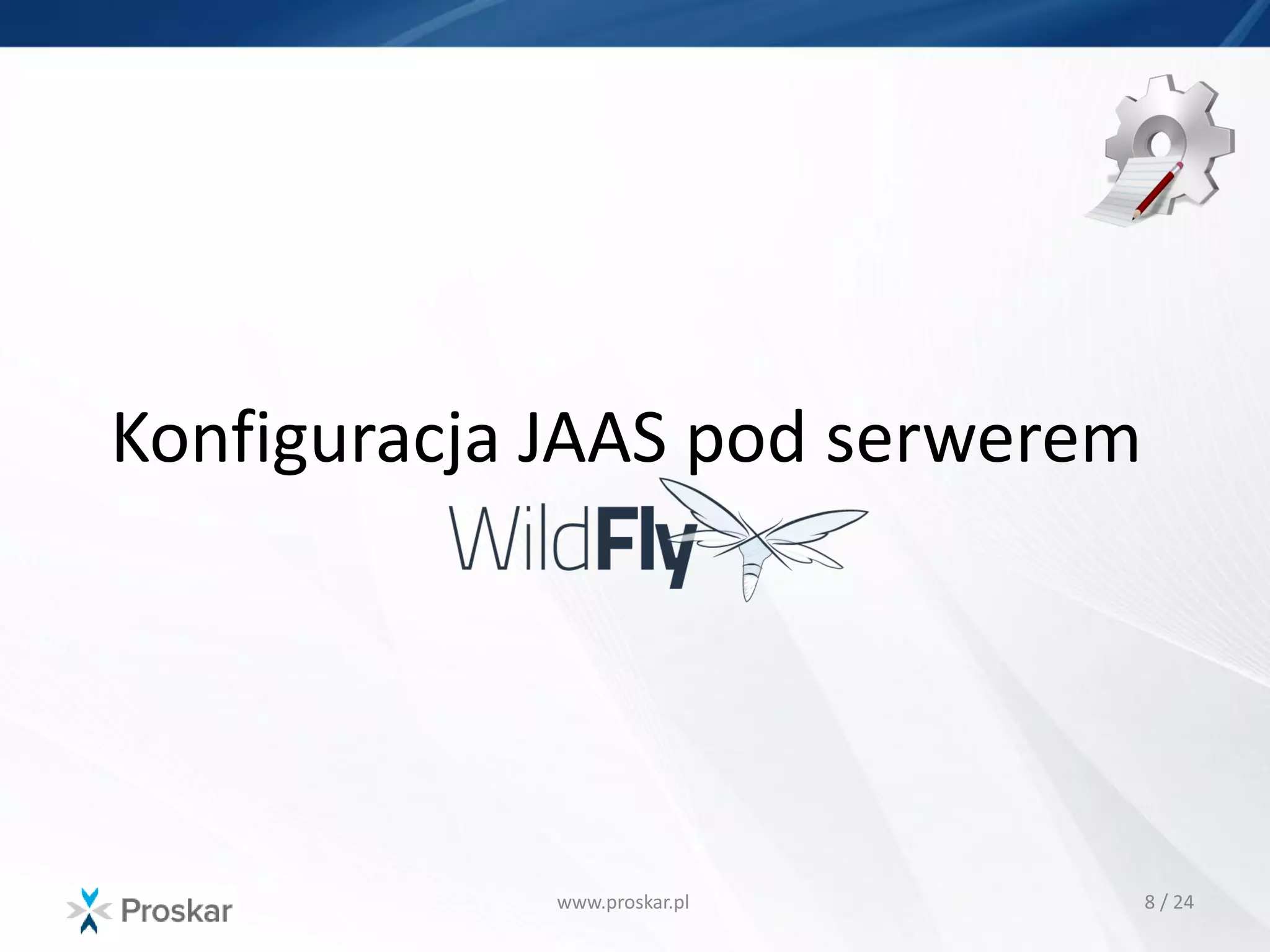 Konfiguracja JAAS pod serwerem

WildFly

Proskar

www.proskar.pl

8 / 24